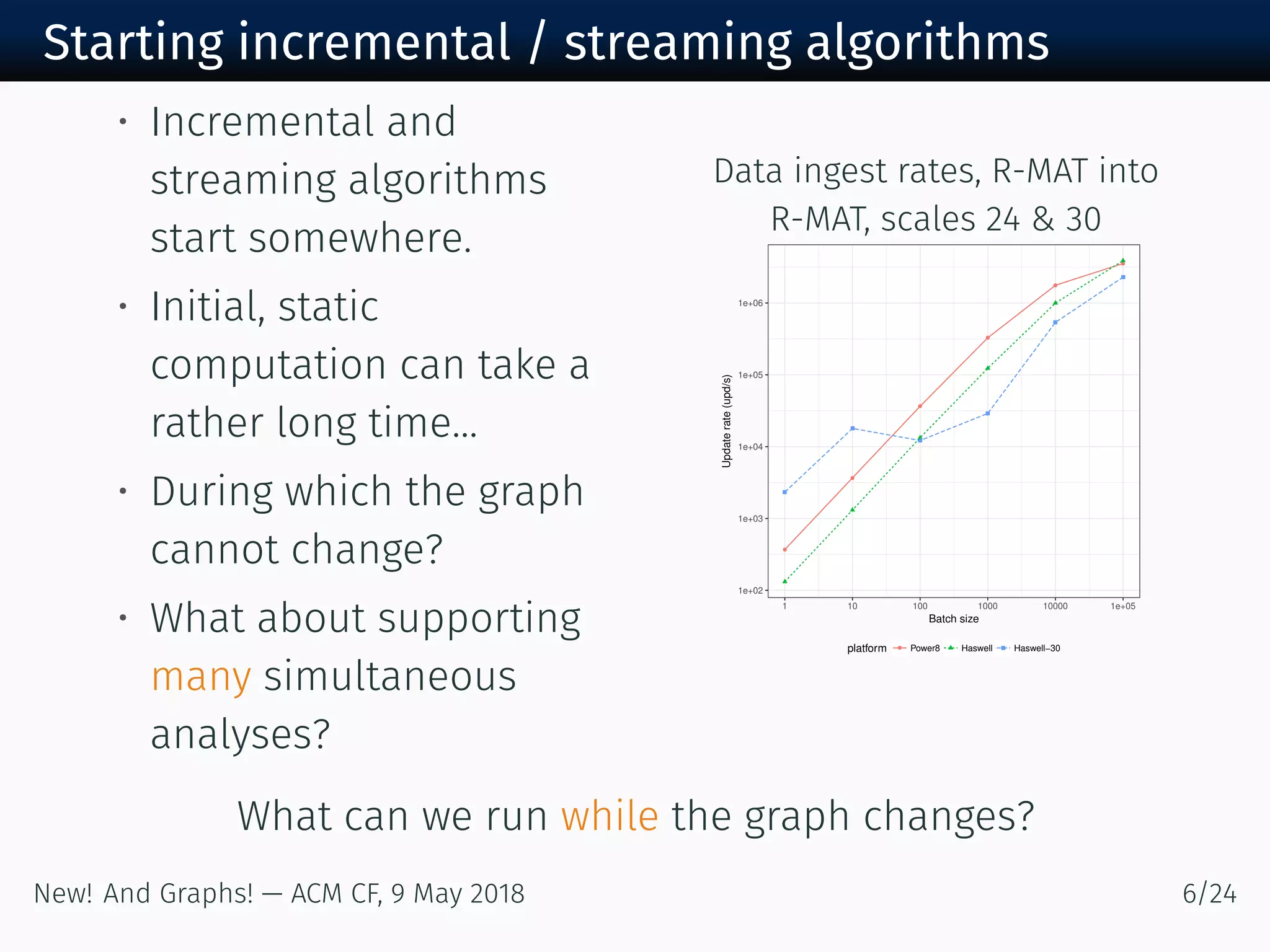 Starting incremental / streaming algorithms

• Incremental and streaming algorithms start somewhere.

• Initial, static computation can take a rather long time...

• During which the graph cannot change?

• What about supporting many simultaneous analyses?

Data ingest rates, R-MAT into R-MAT, scales 24 & 30

Update rate (upd/s)

1e+06
1e+05
1e+04
1e+03
1e+02

1 10 100 1000 10000 1e+05

Batch size

platform Power8 Haswell Haswell–30

What can we run while the graph changes?

New! And Graphs! — ACM CF, 9 May 2018

6/24